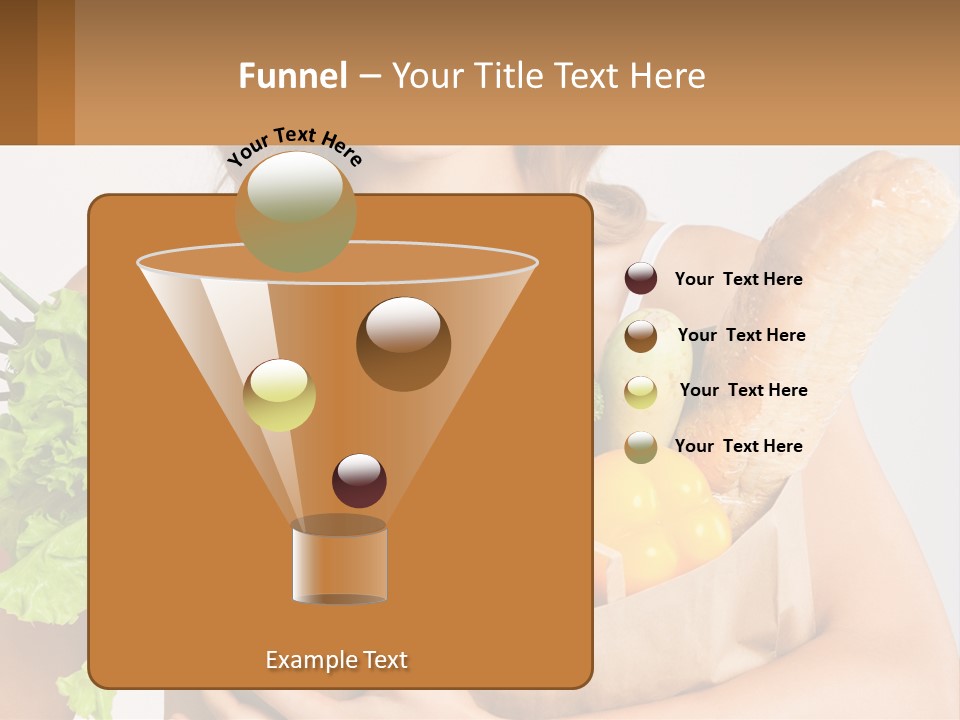 Funnel – Your Title Text Here

Your Text Here

Your Text Here

Your Text Here

Your Text Here

Your Text Here

Example Text